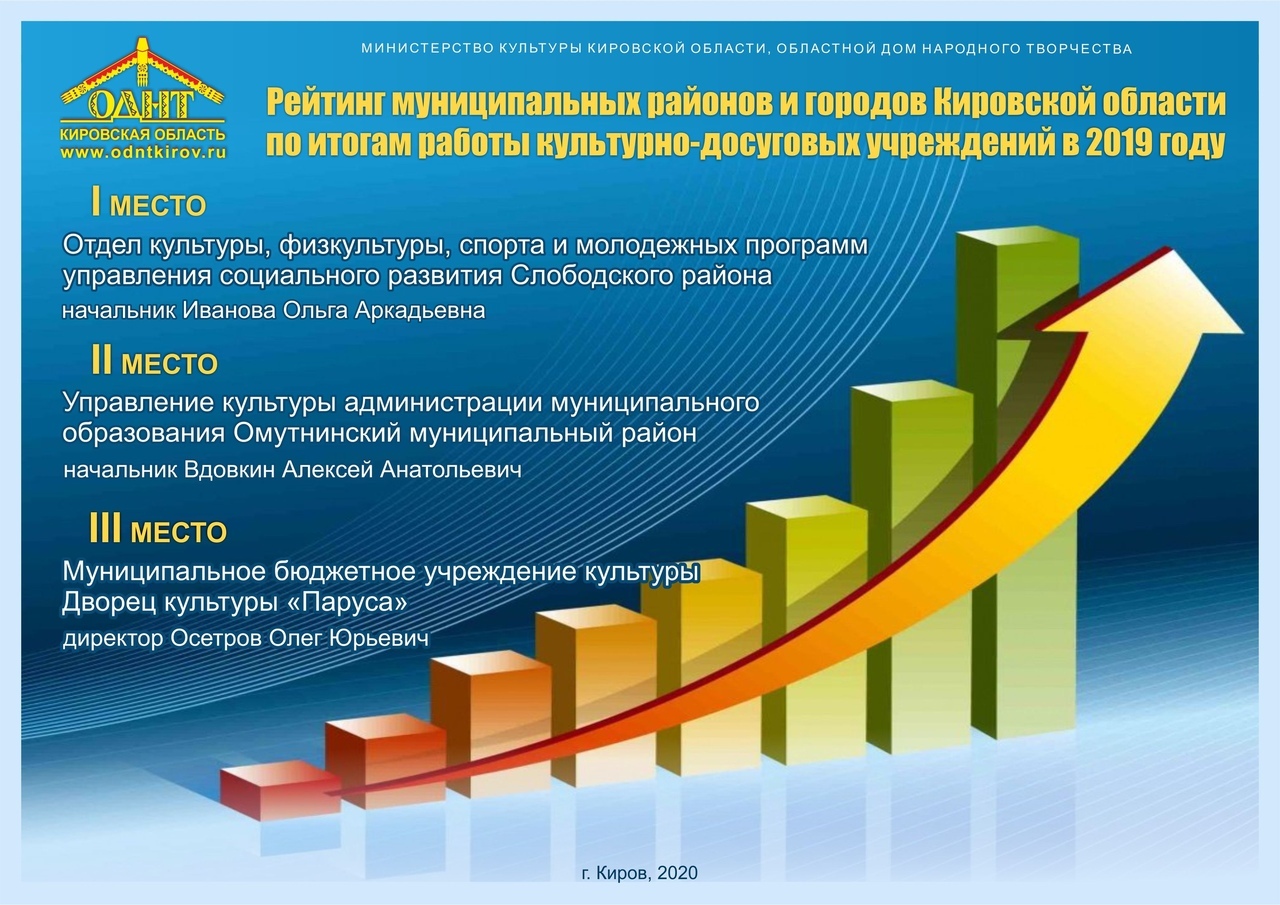 ОДНТ
КИРОВСКАЯ ОБЛАСТЬ
www.odntkirov.ru

МИНИСТЕРСТВО КУЛЬТУРЫ КИРОВСКОЙ ОБЛАСТИ, ОБЛАСТНОЙ ДОМ НАРОДНОГО ТВОРЧЕСТВА

Рейтинг муниципальных районов и городов Кировской области по итогам работы культурно-досуговых учреждений в 2019 году

I МЕСТО

Отдел культуры, физкультуры, спорта и молодежных программ управления социального развития Слободского района

начальник Иванова Ольга Аркадьевна

II МЕСТО

Управление культуры администрации муниципального образования Омутнинский муниципальный район

начальник Вдовкин Алексей Анатольевич

III МЕСТО

Муниципальное бюджетное учреждение культуры Дворец культуры «Паруса»

директор Осетров Олег Юрьевич

г. Киров, 2020